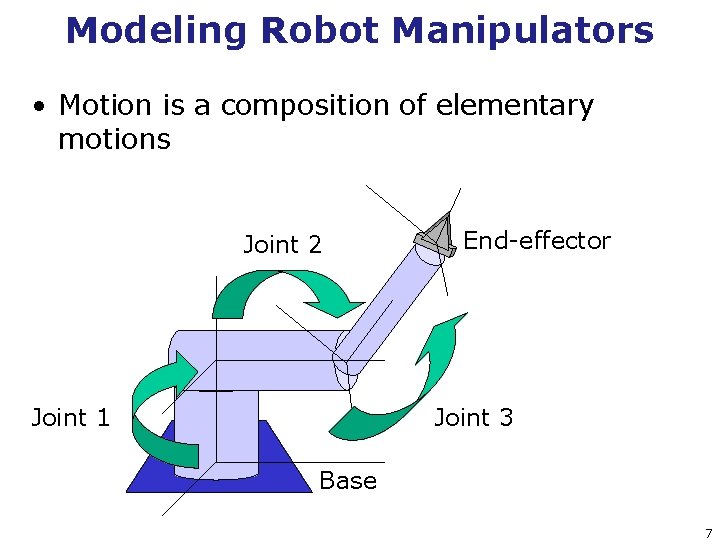 Modeling Robot Manipulators

• Motion is a composition of elementary motions

Joint 2

End-effector

Joint 1

Joint 3

Base

7